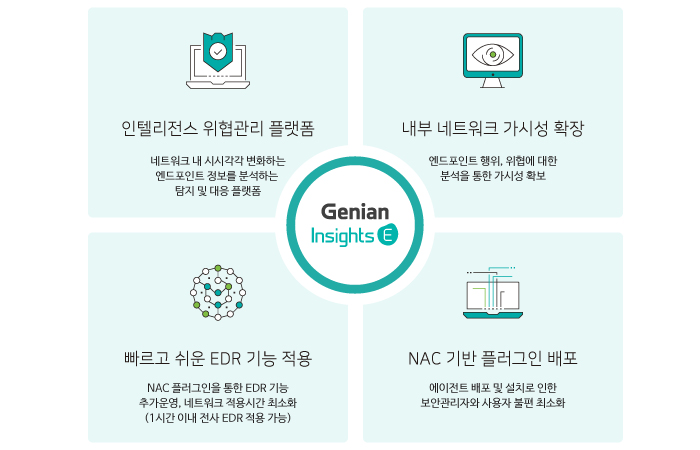 인텔리전스 위협관리 플랫폼

네트워크 내 시시각각 변화하는 엔드포인트 정보를 분석하는 탐지 및 대응 플랫폼

내부 네트워크 가시성 확장

엔드포인트 행위, 위협에 대한 분석을 통한 가시성 확보

Genian Insights E

빠르고 쉬운 EDR 기능 적용

NAC 플러그인을 통한 EDR 기능 추가운영, 네트워크 적용시간 최소화 (1시간 이내 전사 EDR 적용 가능)

NAC 기반 플러그인 배포

에이전트 배포 및 설치로 인한 보안관리자와 사용자 불편 최소화